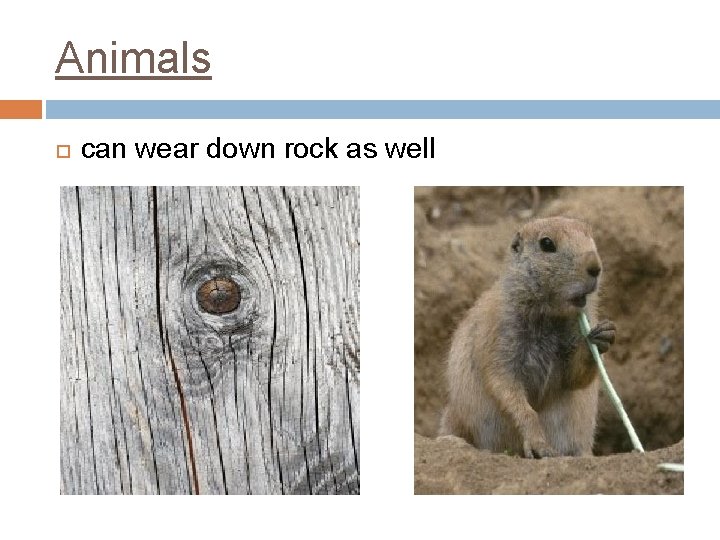 Animals

can wear down rock as well